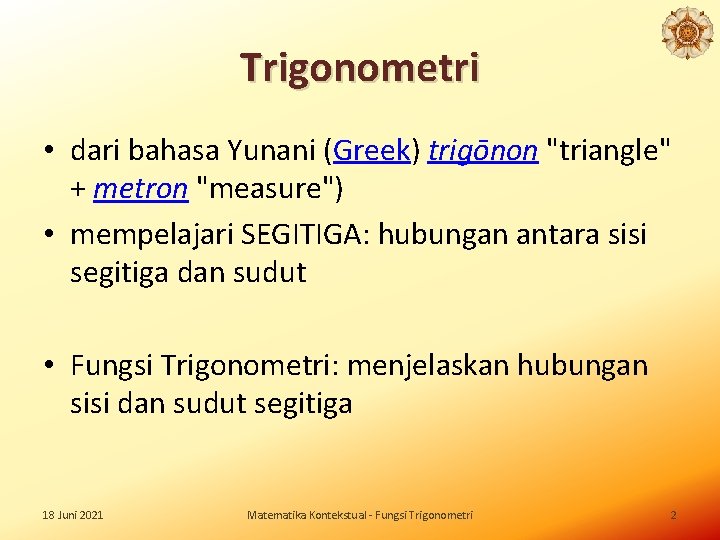 Trigonometri

• dari bahasa Yunani (Greek) trigōnon "triangle" + metron "measure")
• mempelajari SEGITIGA: hubungan antara sisi segitiga dan sudut

• Fungsi Trigonometri: menjelaskan hubungan sisi dan sudut segitiga

18 Juni 2021

Matematika Kontekstual - Fungsi Trigonometri

2